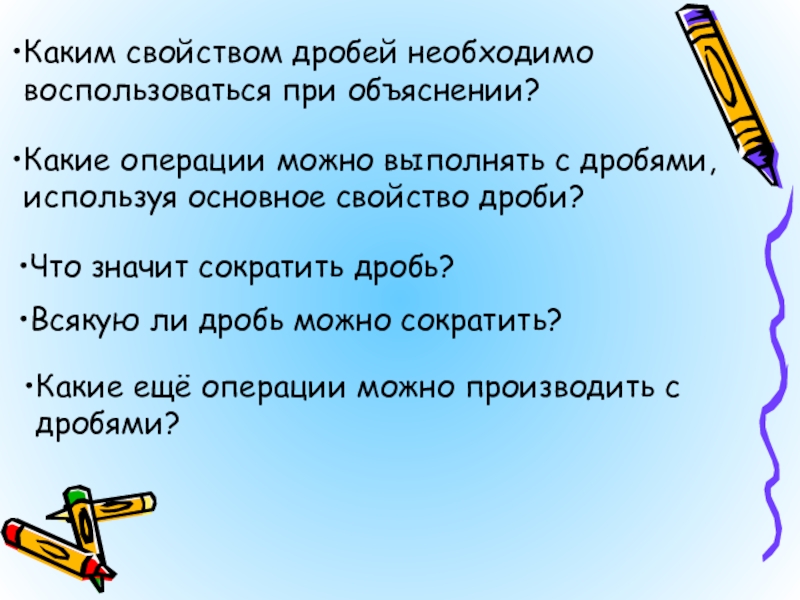 •Каким свойством дробей необходимо воспользоваться при объяснении?

•Какие операции можно выполнять с дробями, используя основное свойство дроби?

•Что значит сократить дробь?

•Всякую ли дробь можно сократить?

•Какие ещё операции можно производить с дробями?